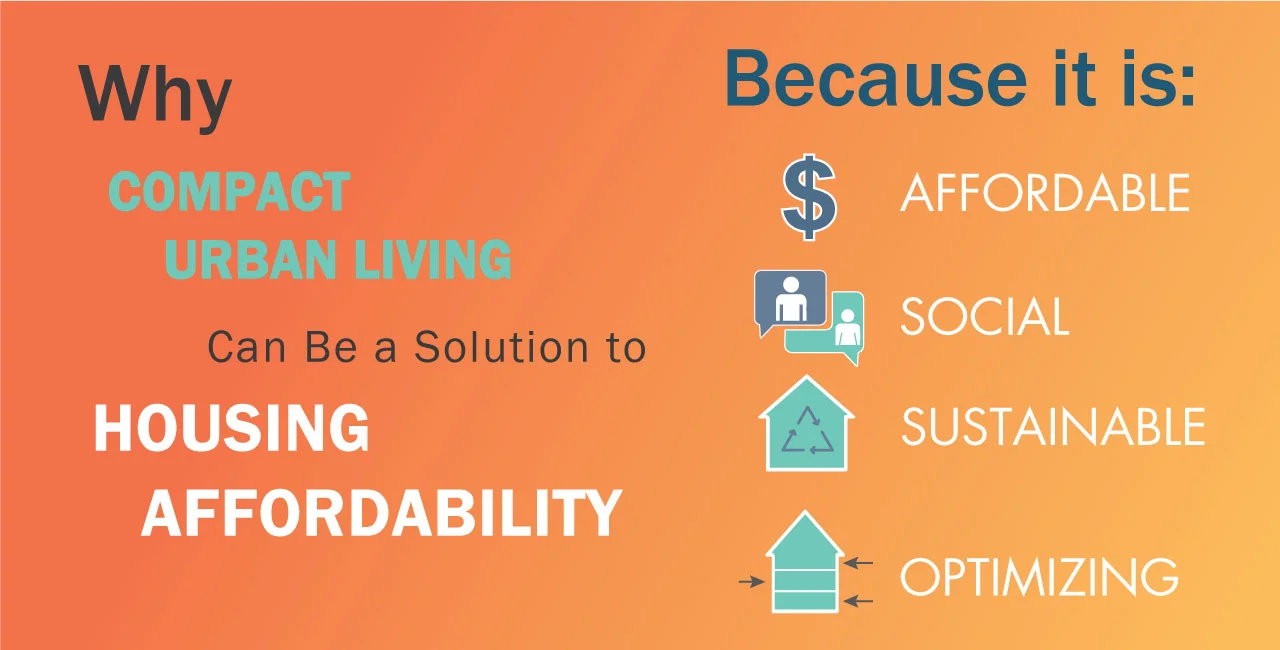 Why

COMPACT URBAN LIVING

Can Be a Solution to

HOUSING AFFORDABILITY

Because it is:

$ AFFORDABLE

SOCIAL

SUSTAINABLE

OPTIMIZING